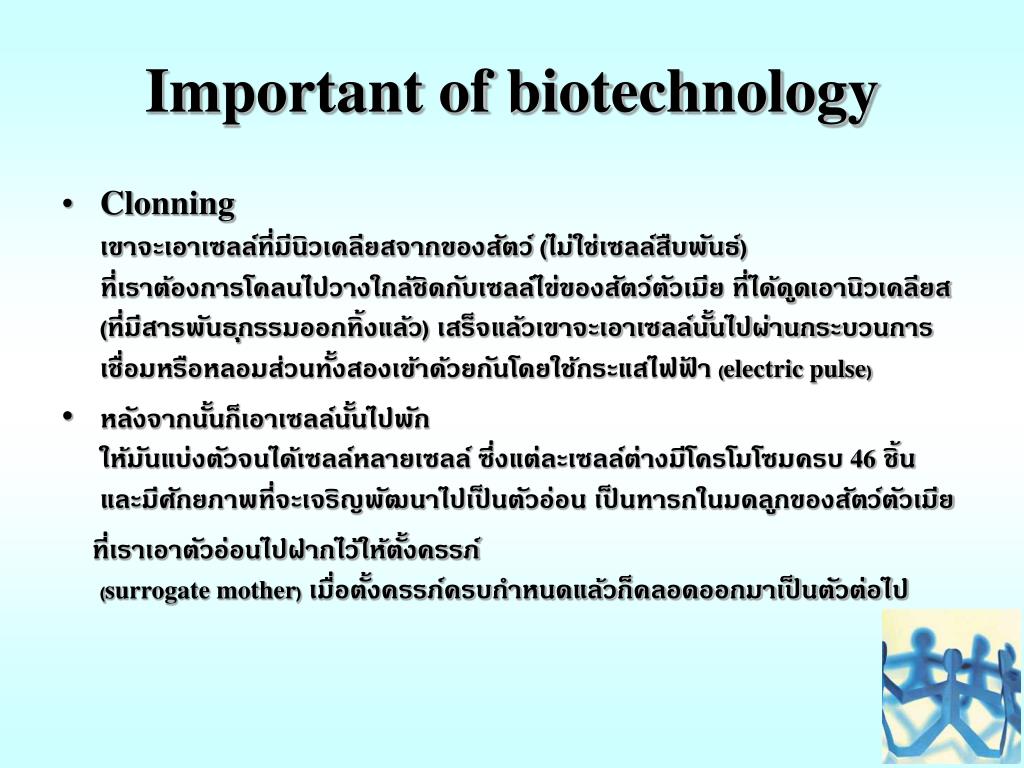 Important of biotechnology

• Clonning
เขาจะเอาเซลล์ที่มีนิวเคลียสจากของสัตว์ (ไม่ใช่เซลล์สืบพันธ์)
ที่เราต้องการโคลนไปวางใกล้ชิดกับเซลล์ไข่ของสัตว์ตัวเมีย ที่ได้ดูดเอานิวเคลียส (ที่มีสารพันธุกรรมออกทิ้งแล้ว) เสร็จแล้วเขาจะเอาเซลล์นั้นไปผ่านกระบวนการเชื่อมหรือหลอมส่วนทั้งสองเข้าด้วยกันโดยใช้กระแสไฟฟ้า (electric pulse)

• หลังจากนั้นก็เอาเซลล์นั้นไปพัก
ให้มันแบ่งตัวจนได้เซลล์หลายเซลล์ ซึ่งแต่ละเซลล์ต่างมีโครโมโซมครบ 46 ชิ้น และมีศักยภาพที่จะเจริญพัฒนาไปเป็นตัวอ่อน เป็นทารกในมดลูกของสัตว์ตัวเมีย

ที่เราเอาตัวอ่อนไปฝากไว้ให้ตั้งครรภ์
(surrogate mother) เมื่อตั้งครรภ์ครบกำหนดแล้วก็คลอดออกมาเป็นตัวต่อไป